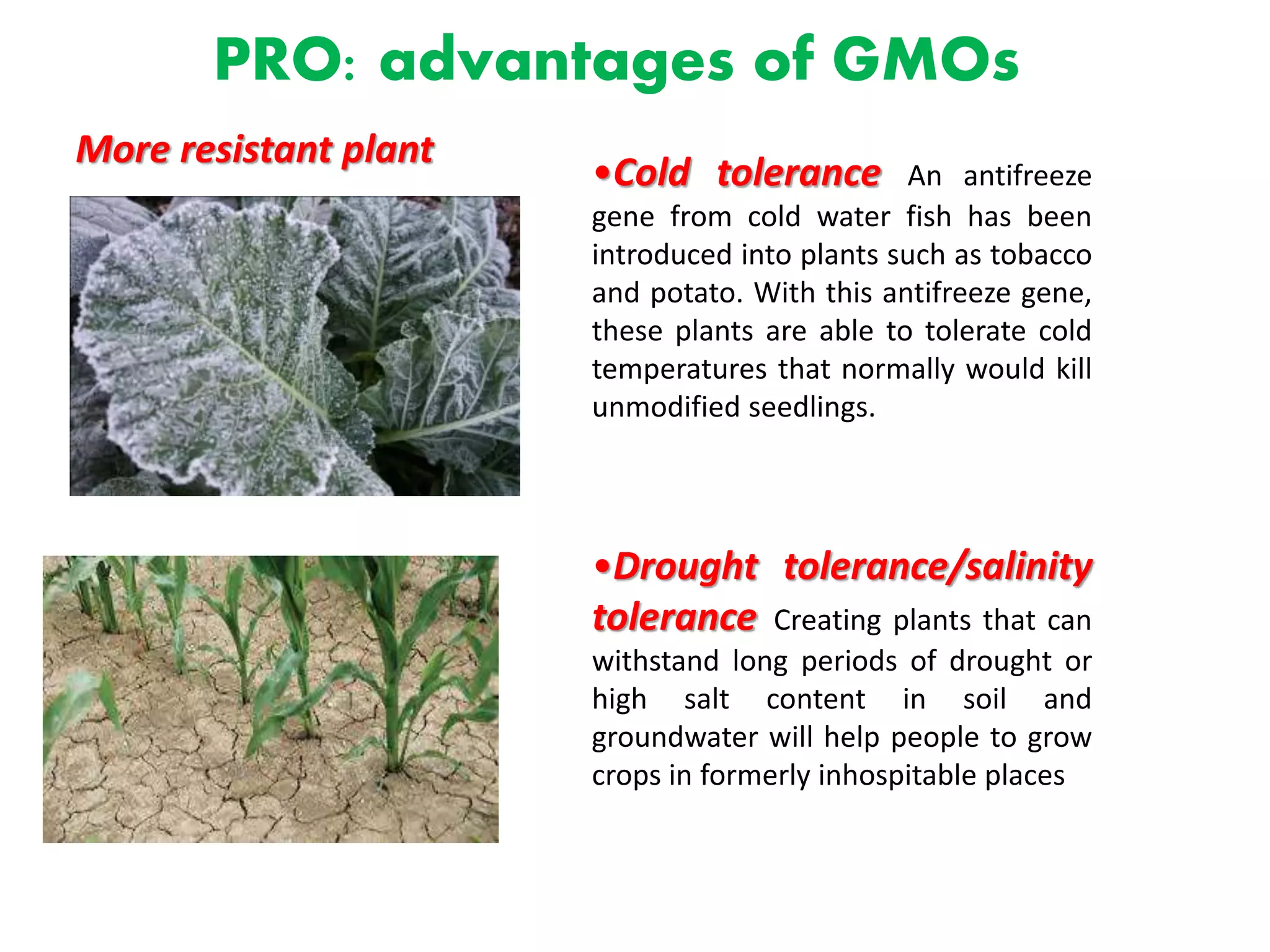 PRO: advantages of GMOs

More resistant plant

•Cold tolerance An antifreeze gene from cold water fish has been introduced into plants such as tobacco and potato. With this antifreeze gene, these plants are able to tolerate cold temperatures that normally would kill unmodified seedlings.

•Drought tolerance/salinity tolerance Creating plants that can withstand long periods of drought or high salt content in soil and groundwater will help people to grow crops in formerly inhospitable places